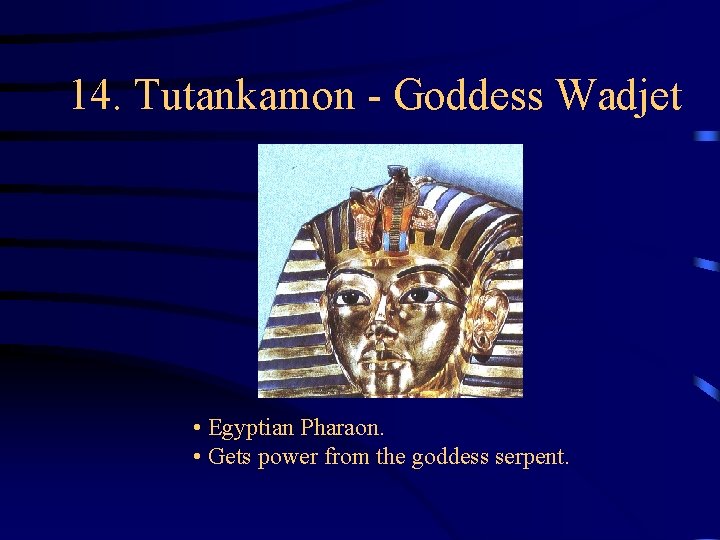 14. Tutankamon - Goddess Wadjet

• Egyptian Pharaon.
• Gets power from the goddess serpent.